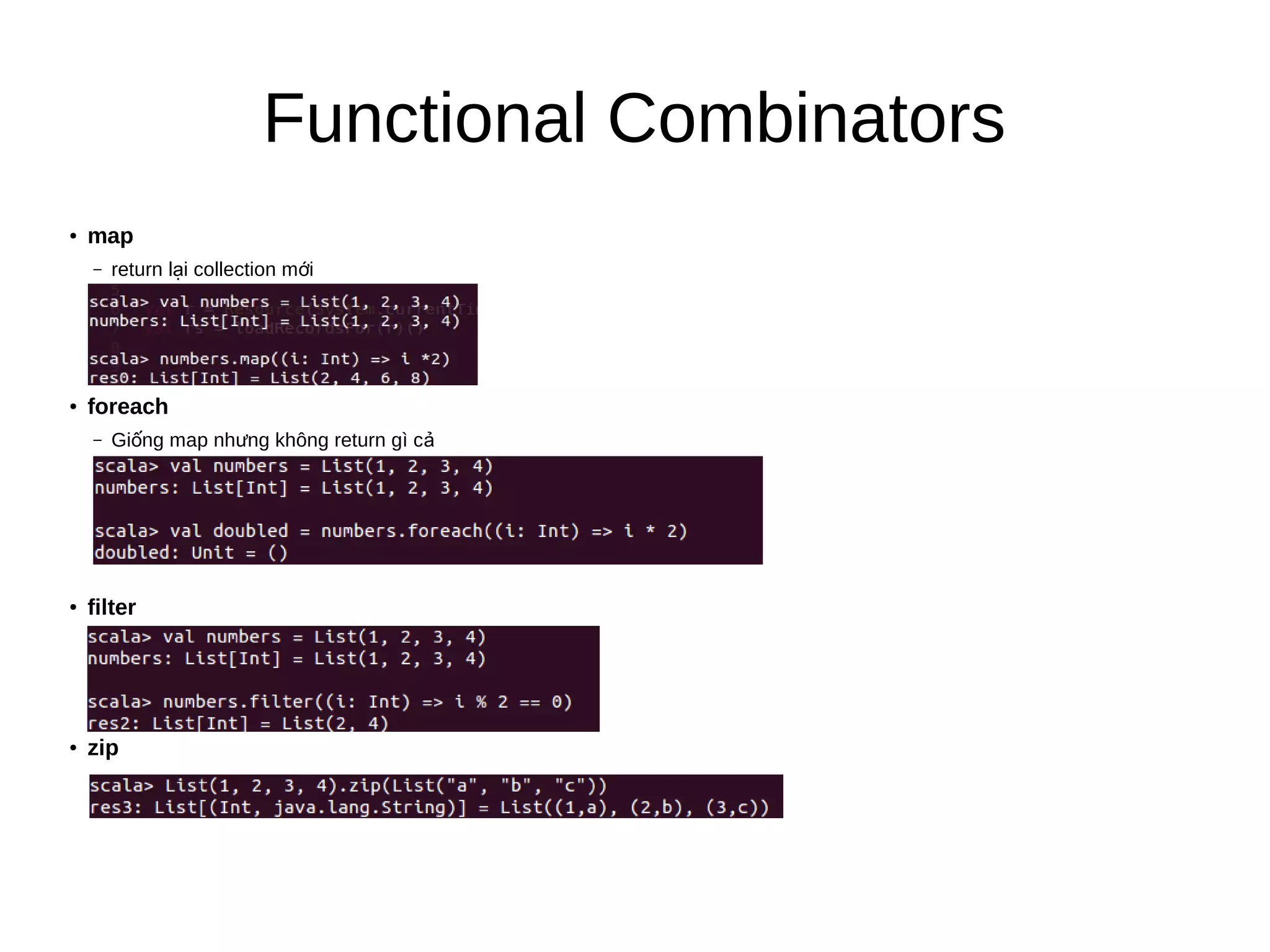 Functional Combinators

• map
  – return lại collection mới

scala> val numbers = List(1, 2, 3, 4)
numbers: List[Int] = List(1, 2, 3, 4)

scala> numbers.map((i: Int) => i *2)
res0: List[Int] = List(2, 4, 6, 8)

• foreach
  – Giống map nhưng không return gì cả

scala> val numbers = List(1, 2, 3, 4)
numbers: List[Int] = List(1, 2, 3, 4)

scala> val doubled = numbers.foreach((i: Int) => i * 2)
doubled: Unit = ()

• filter

scala> val numbers = List(1, 2, 3, 4)
numbers: List[Int] = List(1, 2, 3, 4)

scala> numbers.filter((i: Int) => i % 2 == 0)
res2: List[Int] = List(2, 4)

• zip

scala> List(1, 2, 3, 4).zip(List("a", "b", "c"))
res3: List[(Int, java.lang.String)] = List((1,a), (2,b), (3,c))